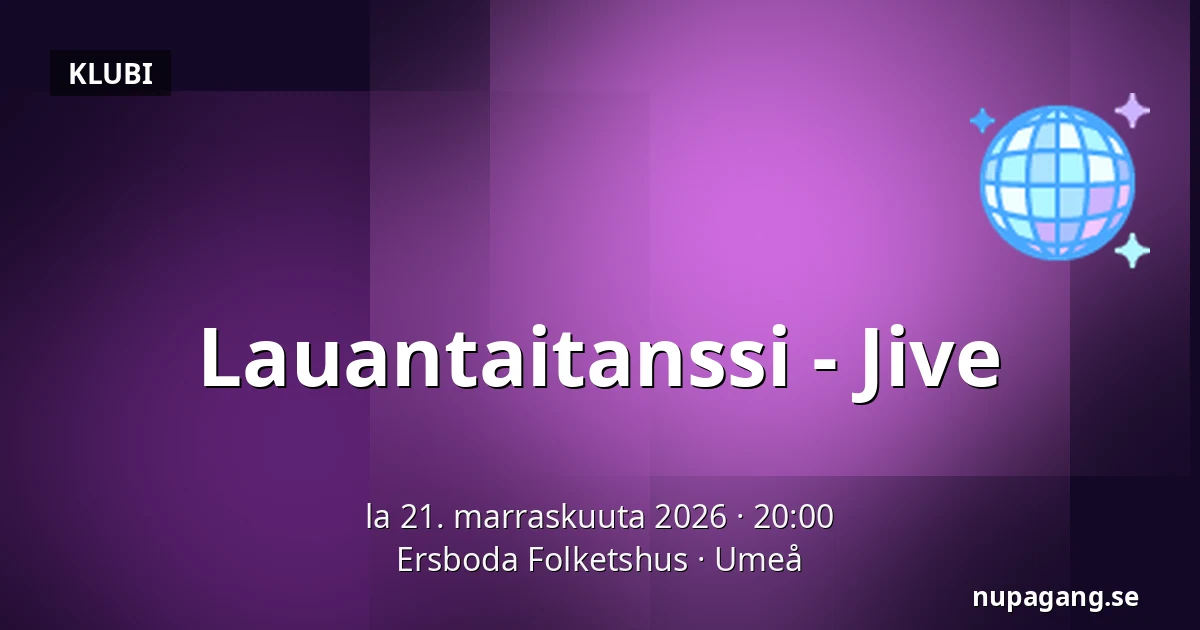 KLUBI

Lauantaitanssi - Jive

la 21. marraskuuta 2026 · 20:00
Ersboda Folketshus · Umeå

nupagang.se